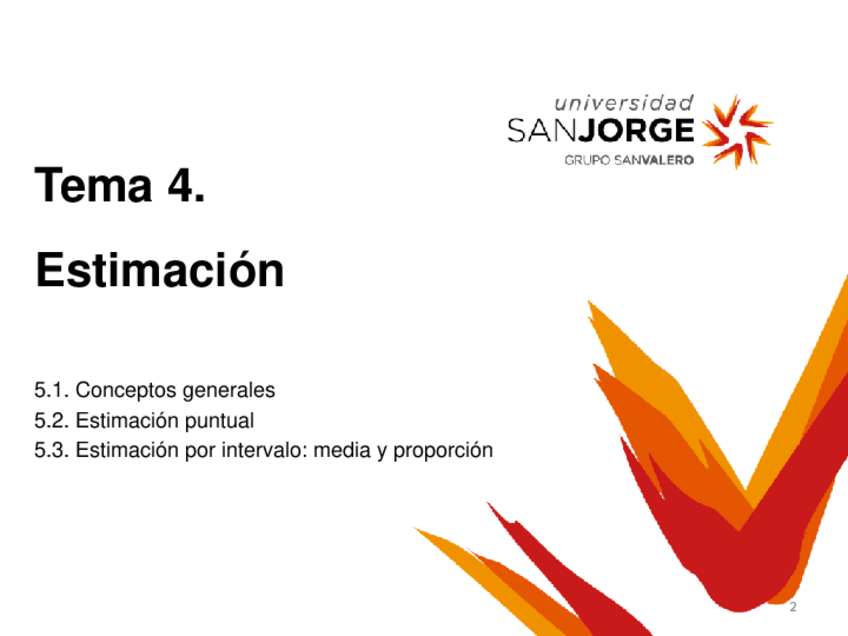 universidad
SANJORGE
GRUPO SANVALERO

Tema 4.

Estimación

5.1. Conceptos generales
5.2. Estimación puntual
5.3. Estimación por intervalo: media y proporción

2